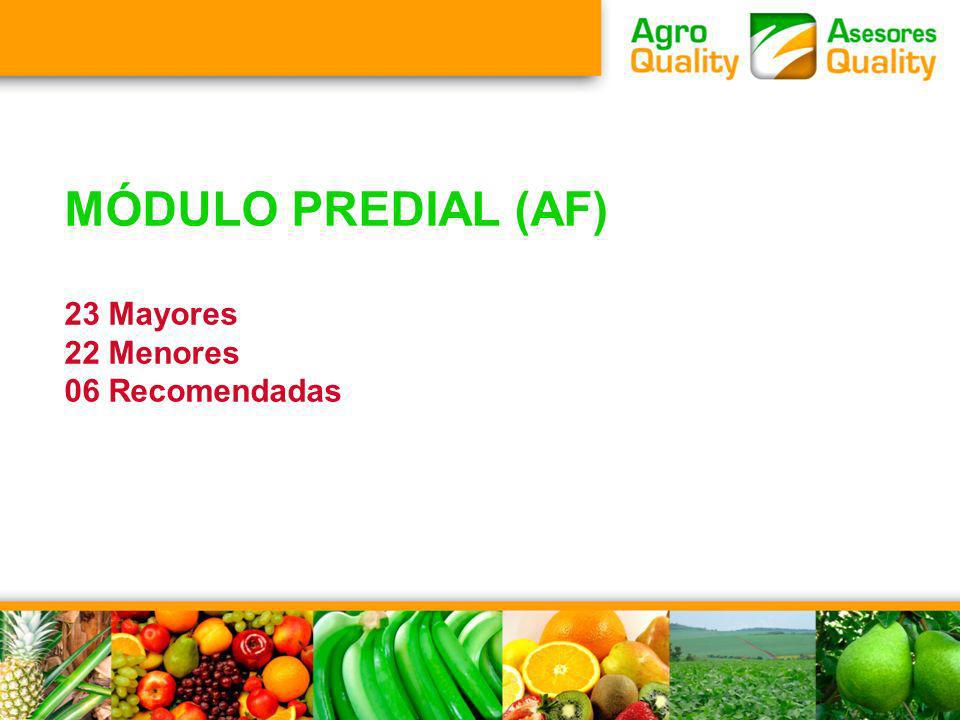 Agro Quality

Asesores Quality

MÓDULO PREDIAL (AF)

23 Mayores
22 Menores
06 Recomendadas